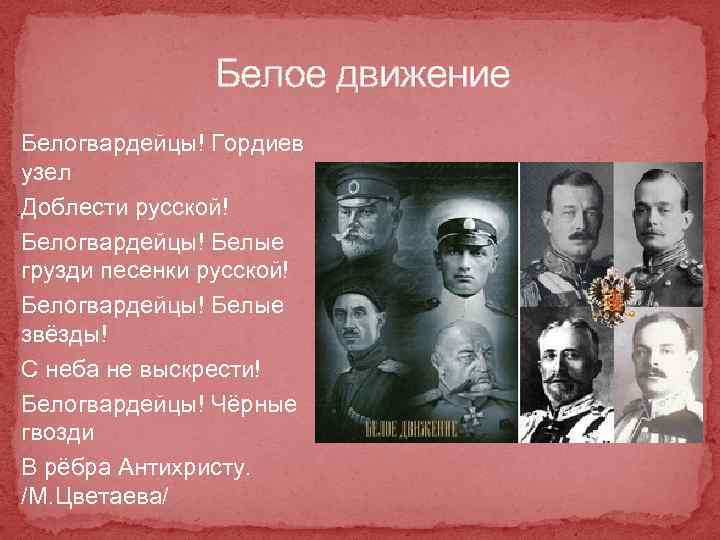 Белое движение

Белогвардейцы! Гордиев узел

Доблести русской!

Белогвардейцы! Белые грузди песенки русской!

Белогвардейцы! Белые звёзды!

С неба не выскрести!

Белогвардейцы! Чёрные гвозди

В рёбра Антихристу.
/М.Цветаева/

БЕЛОЕ ДВИЖЕНИЕ